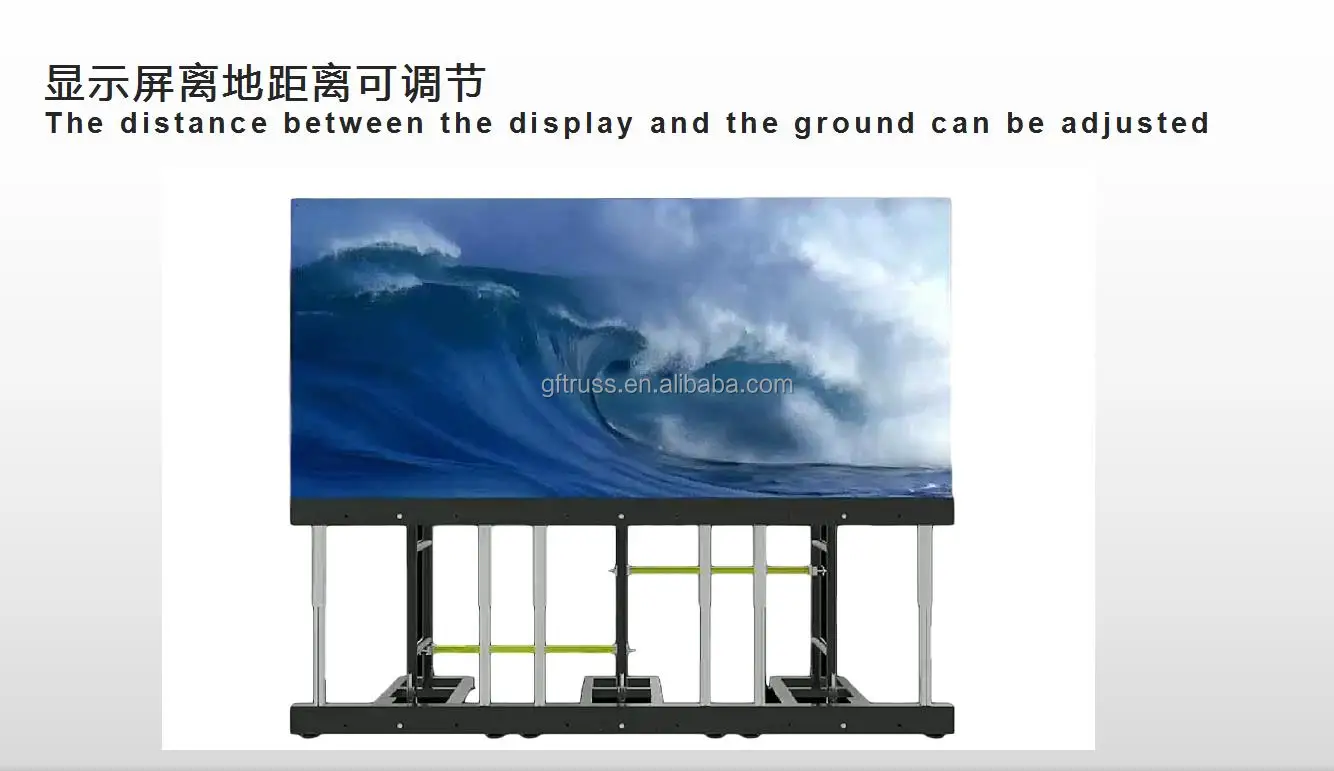 显示屏离地距离可调节
The distance between the display and the ground can be adjusted

gftruss.en.alibaba.com